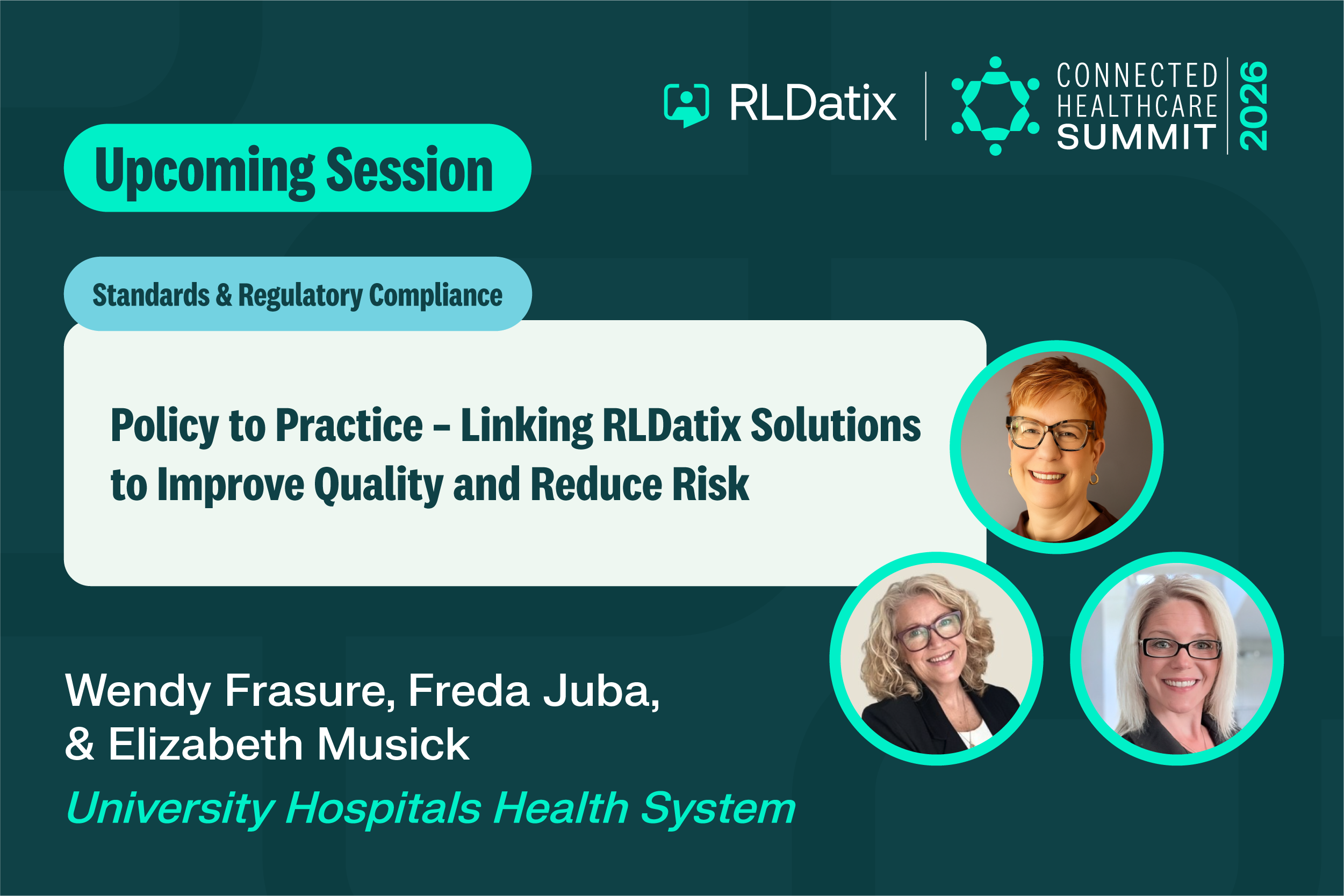 RLDatix

CONNECTED HEALTHCARE SUMMIT 2026

Upcoming Session

Standards & Regulatory Compliance

Policy to Practice – Linking RLDatix Solutions to Improve Quality and Reduce Risk

Wendy Frasure, Freda Juba, & Elizabeth Musick

University Hospitals Health System